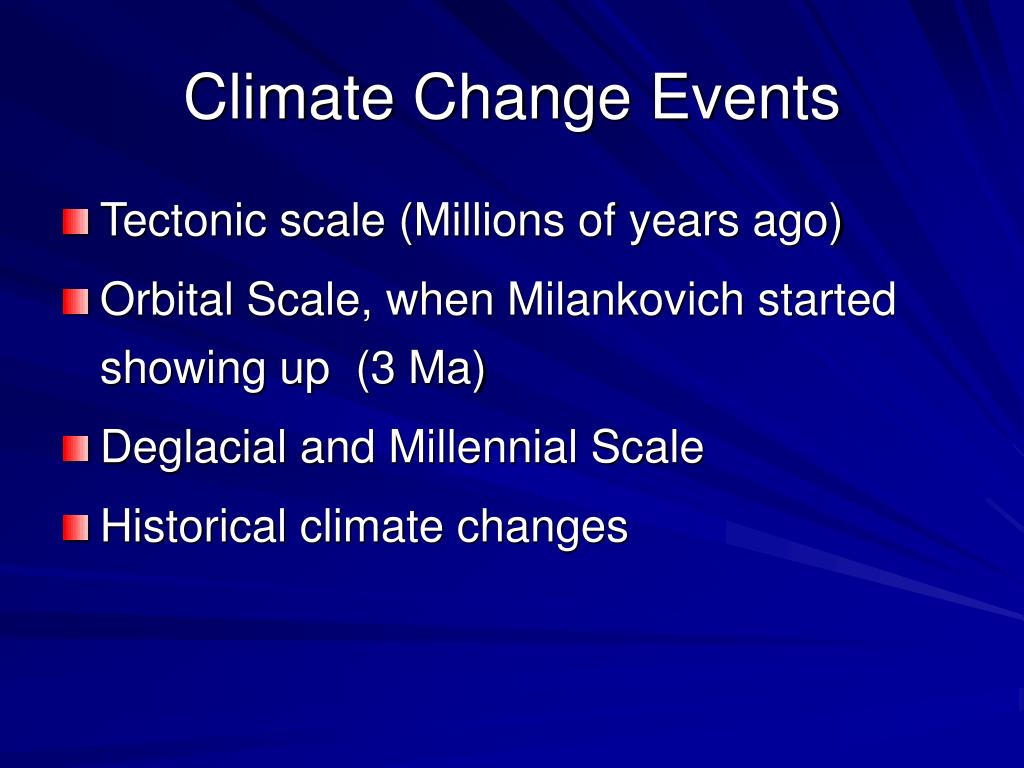 Climate Change Events

Tectonic scale (Millions of years ago)

Orbital Scale, when Milankovich started showing up (3 Ma)

Deglacial and Millennial Scale

Historical climate changes